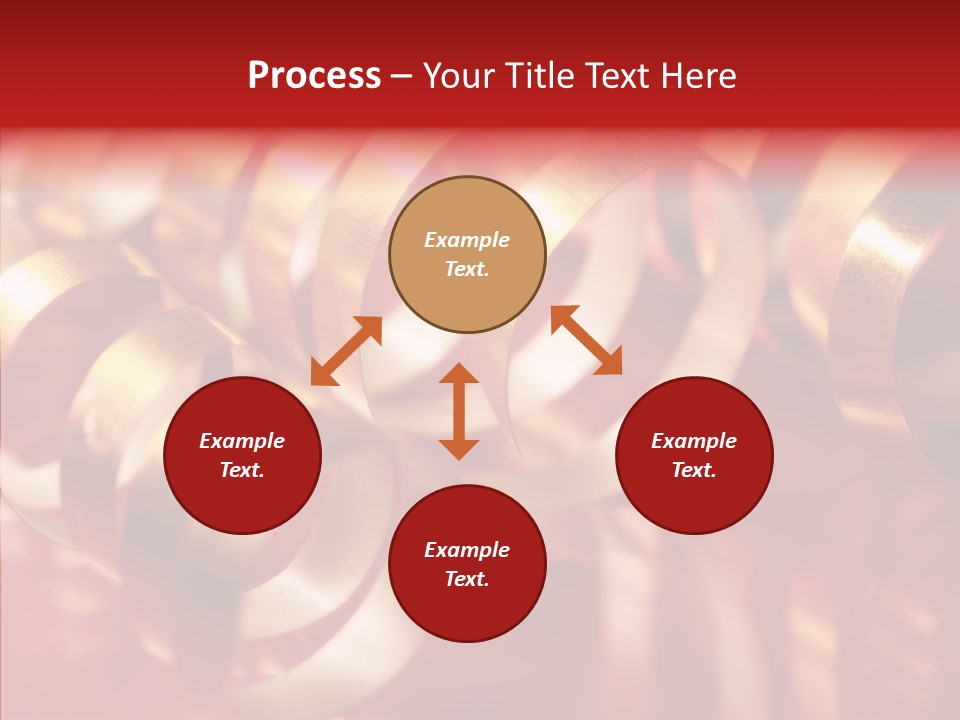 Process – Your Title Text Here

Example Text.

Example Text.

Example Text.

Example Text.